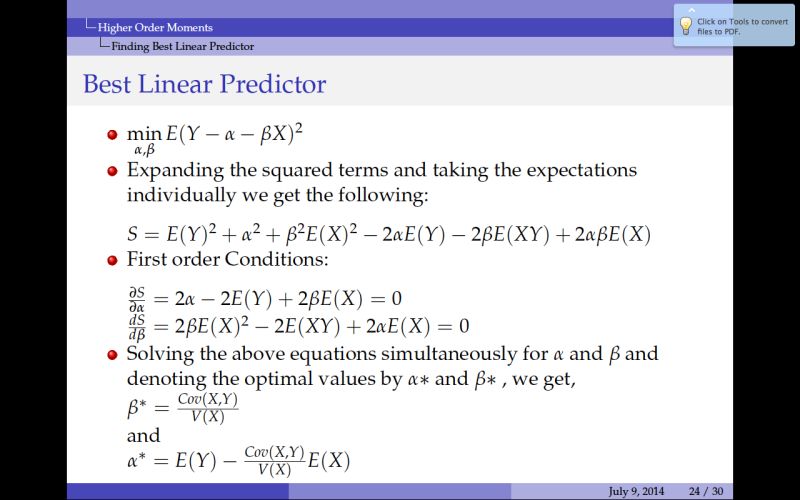 Higher Order Moments
Finding Best Linear Predictor

Click on Tools to convert files to PDF.

Best Linear Predictor

$\min_{\alpha,\beta} E(Y - \alpha - \beta X)^2$

Expanding the squared terms and taking the expectations individually we get the following:

$S = E(Y)^2 + \alpha^2 + \beta^2 E(X)^2 - 2\alpha E(Y) - 2\beta E(XY) + 2\alpha\beta E(X)$

First order Conditions:

$\frac{\partial S}{\partial \alpha} = 2\alpha - 2E(Y) + 2\beta E(X) = 0$
$\frac{dS}{d\beta} = 2\beta E(X)^2 - 2E(XY) + 2\alpha E(X) = 0$

Solving the above equations simultaneously for $\alpha$ and $\beta$ and denoting the optimal values by $\alpha*$ and $\beta*$ , we get,
$\beta^* = \frac{Cov(X,Y)}{V(X)}$
and
$\alpha^* = E(Y) - \frac{Cov(X,Y)}{V(X)} E(X)$

July 9, 2014 24 / 30